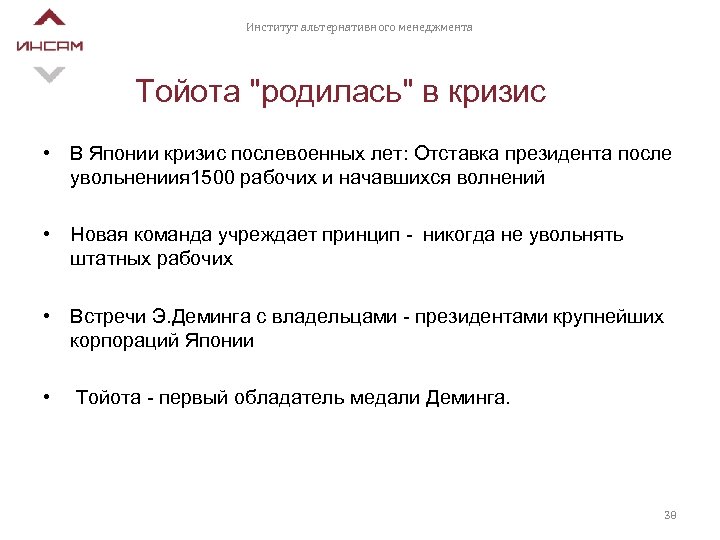 ИНСАМ

Институт альтернативного менеджмента

Тойота "родилась" в кризис

• В Японии кризис послевоенных лет: Отставка президента после увольнениия1500 рабочих и начавшихся волнений

• Новая команда учреждает принцип - никогда не увольнять штатных рабочих

• Встречи Э.Деминга с владельцами - президентами крупнейших корпораций Японии

• Тойота - первый обладатель медали Деминга.

38